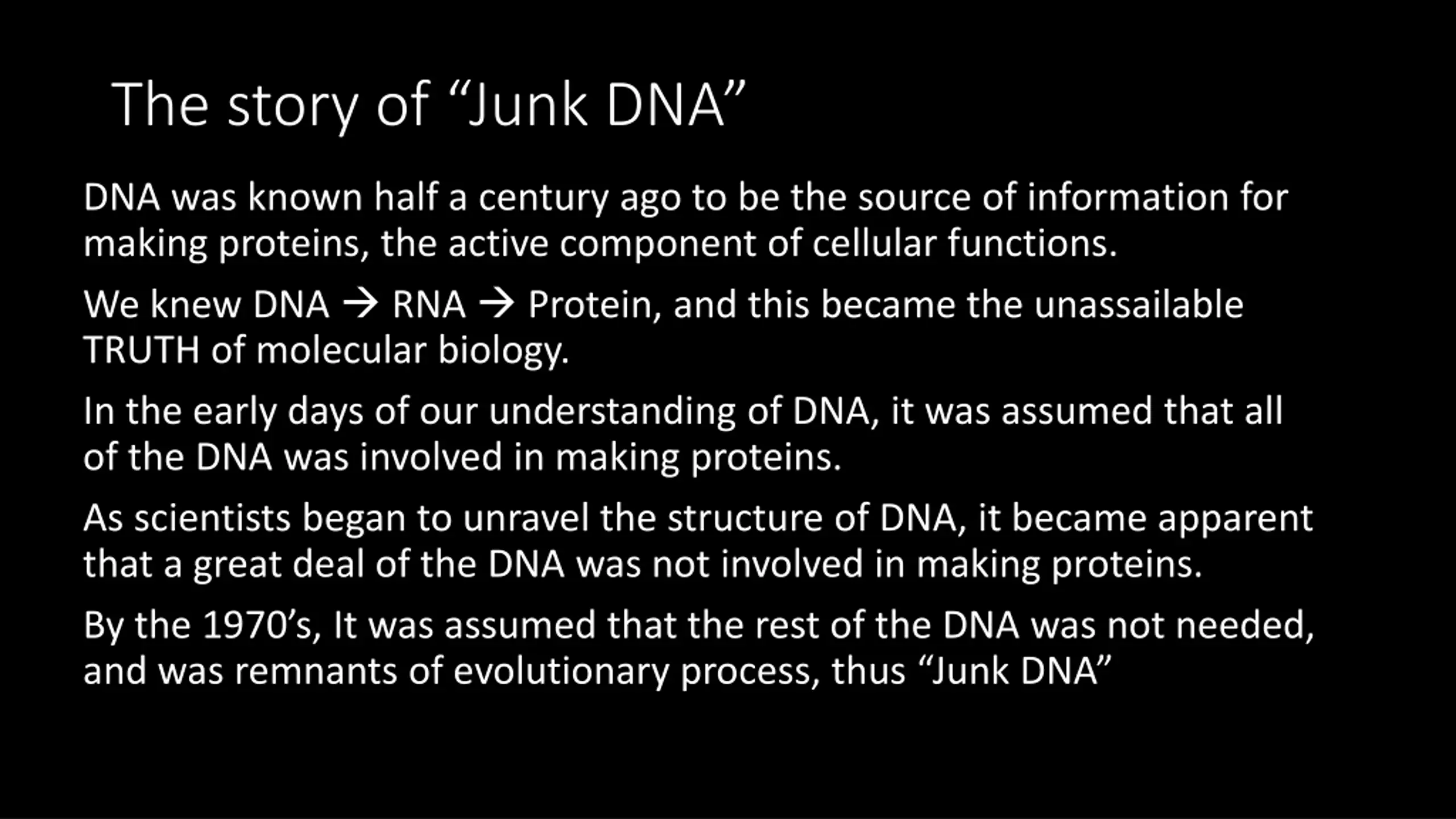 The story of “Junk DNA”

DNA was known half a century ago to be the source of information for making proteins, the active component of cellular functions.

We knew DNA → RNA → Protein, and this became the unassailable TRUTH of molecular biology.

In the early days of our understanding of DNA, it was assumed that all of the DNA was involved in making proteins.

As scientists began to unravel the structure of DNA, it became apparent that a great deal of the DNA was not involved in making proteins.

By the 1970’s, It was assumed that the rest of the DNA was not needed, and was remnants of evolutionary process, thus “Junk DNA”